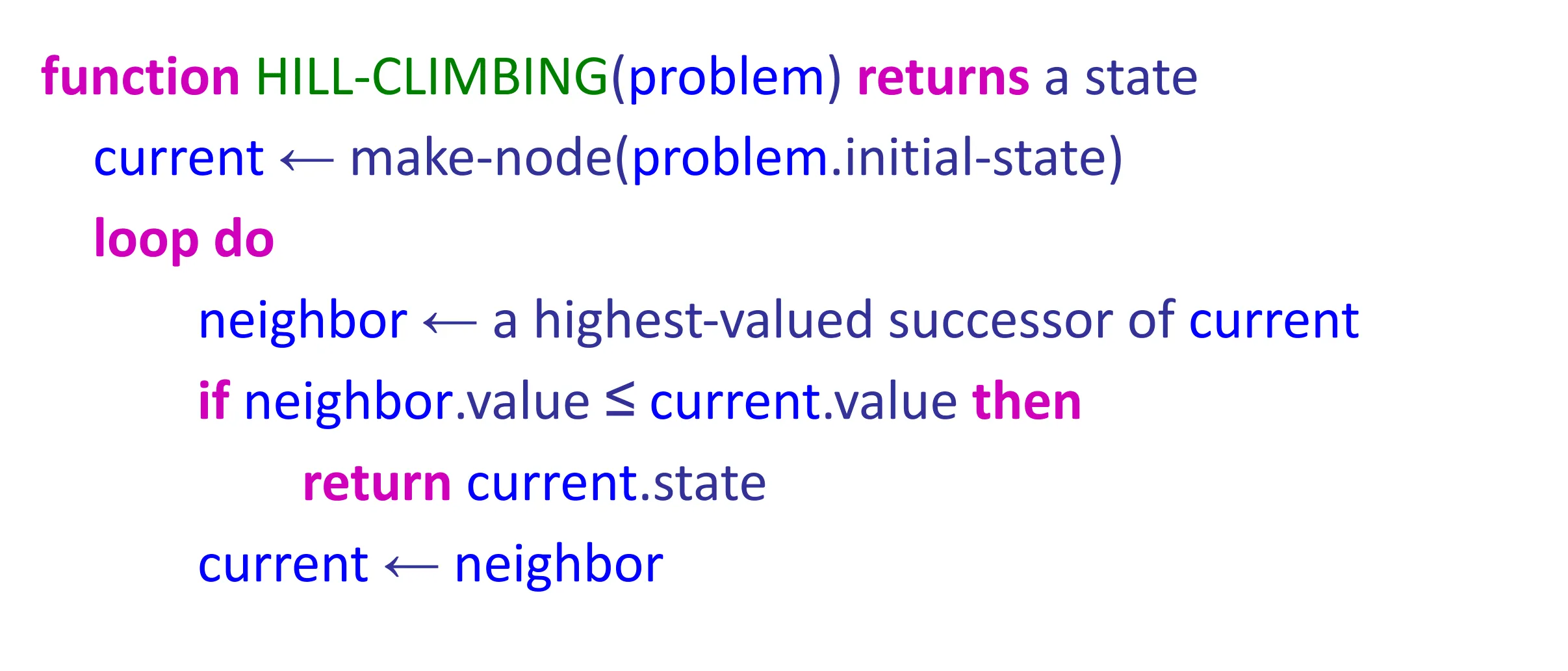 function HILL-CLIMBING(problem) returns a state

current ← make-node(problem.initial-state)

loop do

neighbor ← a highest-valued successor of current

if neighbor.value ≤ current.value then

return current.state

current ← neighbor